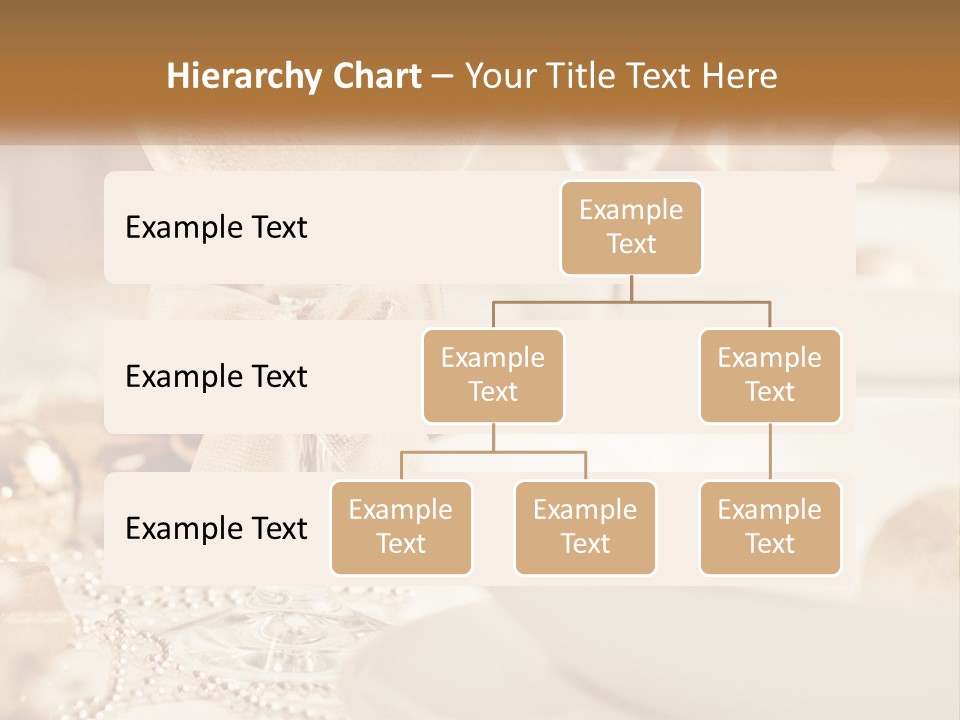 Hierarchy Chart – Your Title Text Here

Example Text

Example Text

Example Text

Example Text

Example Text

Example Text

Example Text

Example Text

Example Text